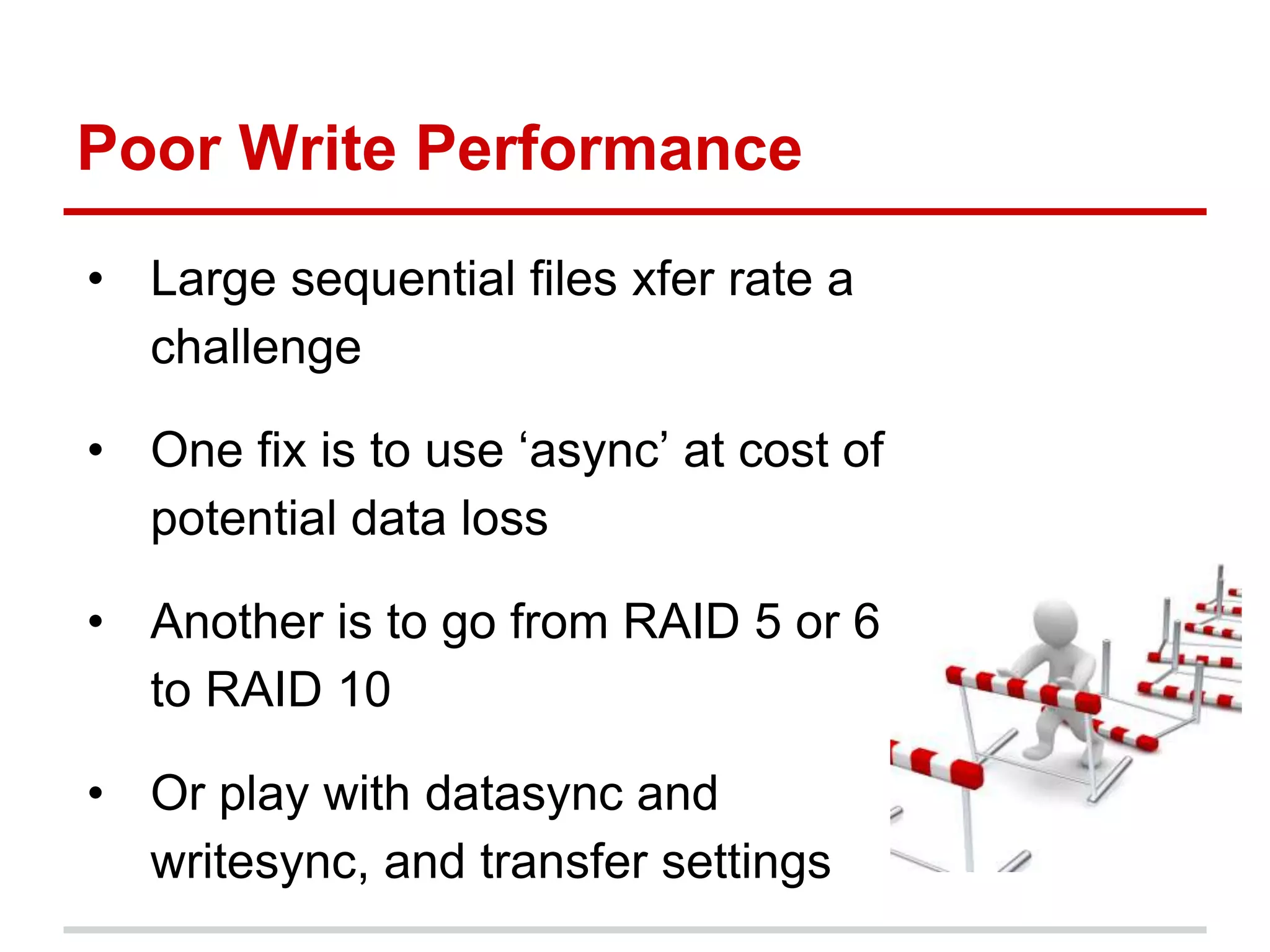 Poor Write Performance

• Large sequential files xfer rate a challenge

• One fix is to use ‘async’ at cost of potential data loss

• Another is to go from RAID 5 or 6 to RAID 10

• Or play with datasync and writesync, and transfer settings